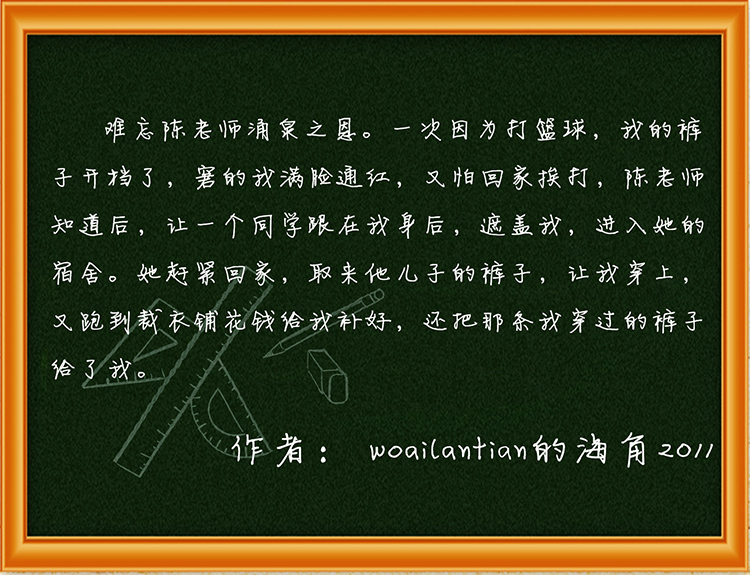 难忘陈老师涌泉之恩。一次因为打篮球，我的裤子开裆了，窘的我满脸通红，又怕回家挨打，陈老师知道后，让一个同学跟在我身后，遮盖我，进入她的宿舍。她赶紧回家，取来他儿子的裤子，让我穿上，又跑到裁衣铺花钱给我补好，还把那条我穿过的裤子给了我。

作者： woailantian的海角2011